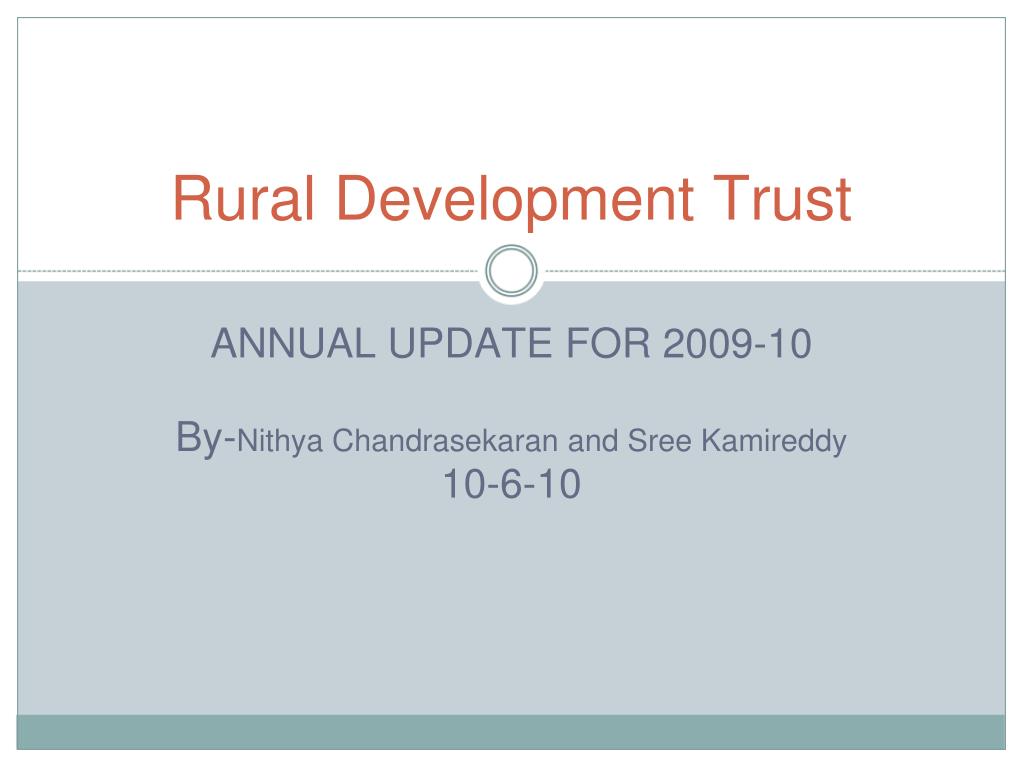 Rural Development Trust

ANNUAL UPDATE FOR 2009-10

By-Nithya Chandrasekaran and Sree Kamireddy
10-6-10